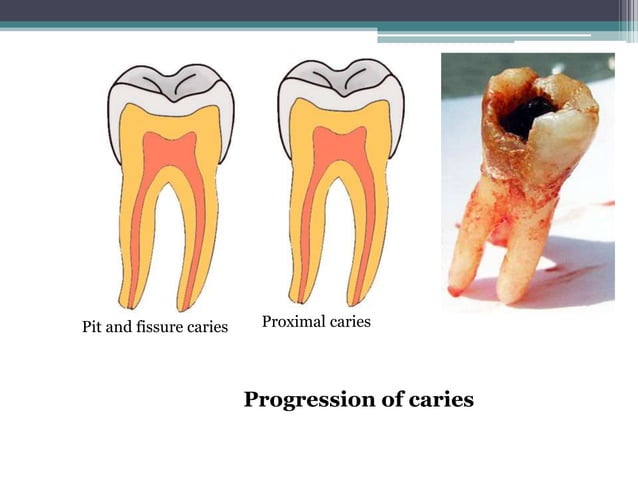 Pit and fissure caries

Proximal caries

Progression of caries